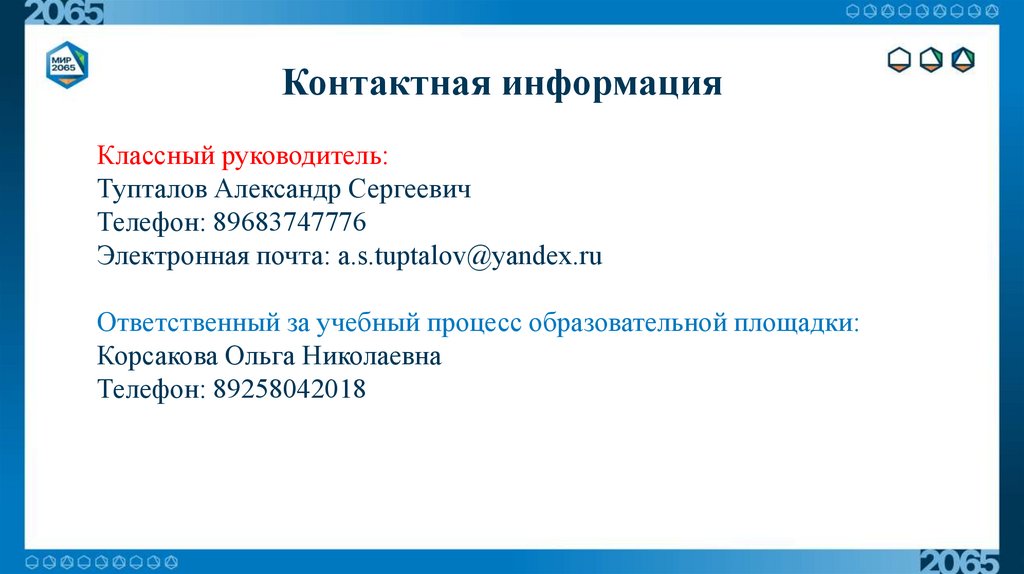 2065

МИР 2065

Контактная информация

Классный руководитель:
Тупталов Александр Сергеевич
Телефон: 89683747776
Электронная почта: a.s.tuptalov@yandex.ru

Ответственный за учебный процесс образовательной площадки:
Корсакова Ольга Николаевна
Телефон: 89258042018

2065